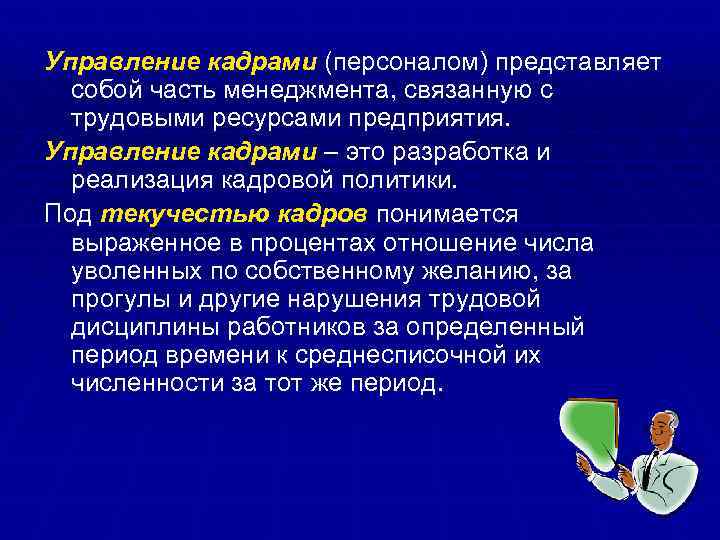 Управление кадрами (персоналом) представляет собой часть менеджмента, связанную с трудовыми ресурсами предприятия.

Управление кадрами – это разработка и реализация кадровой политики.

Под текучестью кадров понимается выраженное в процентах отношение числа уволенных по собственному желанию, за прогулы и другие нарушения трудовой дисциплины работников за определенный период времени к среднесписочной их численности за тот же период.